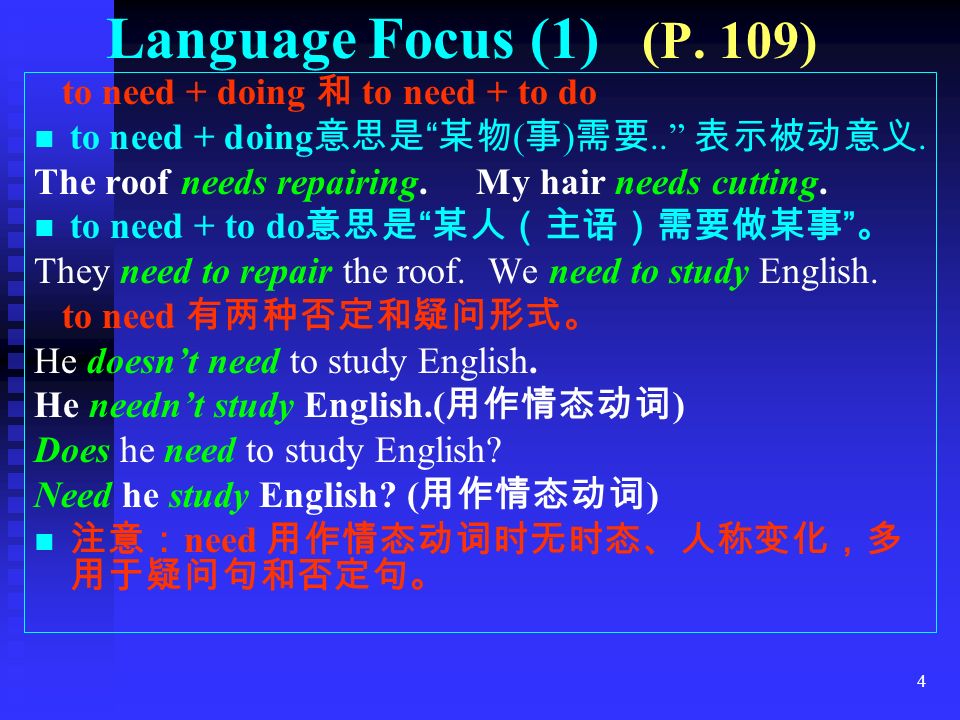 Language Focus (1) (P. 109)

to need + doing 和 to need + to do

■ to need + doing意思是“某物(事)需要..” 表示被动意义.

The roof needs repairing. My hair needs cutting.

■ to need + to do意思是“某人（主语）需要做某事”。

They need to repair the roof. We need to study English.

to need 有两种否定和疑问形式。

He doesn’t need to study English.

He needn’t study English.(用作情态动词)

Does he need to study English?

Need he study English? (用作情态动词)

■ 注意：need 用作情态动词时无时态、人称变化，多用于疑问句和否定句。

4